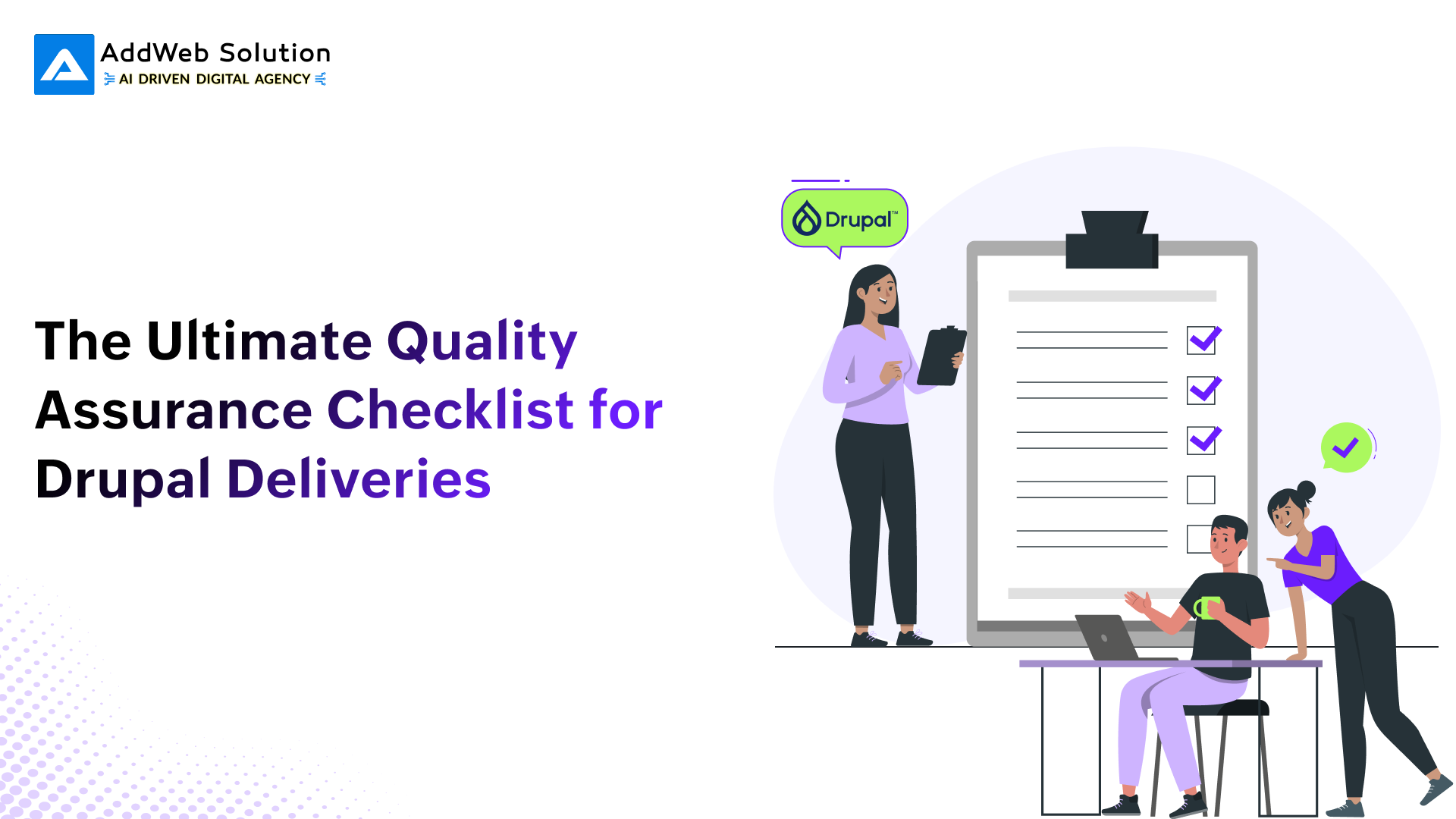 AddWeb Solution
AI DRIVEN DIGITAL AGENCY

The Ultimate Quality Assurance Checklist for Drupal Deliveries

Drupal™